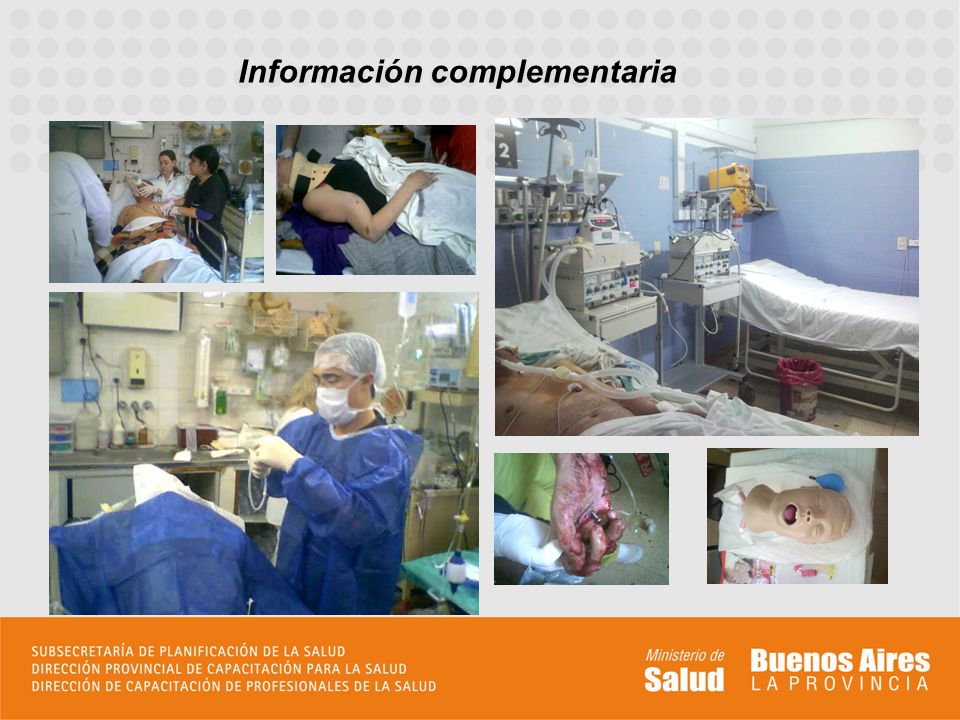 Información complementaria

2

SUBSECRETARÍA DE PLANIFICACIÓN DE LA SALUD
DIRECCIÓN PROVINCIAL DE CAPACITACIÓN PARA LA SALUD
DIRECCIÓN DE CAPACITACIÓN DE PROFESIONALES DE LA SALUD

Ministerio de
Salud

Buenos Aires
LA PROVINCIA